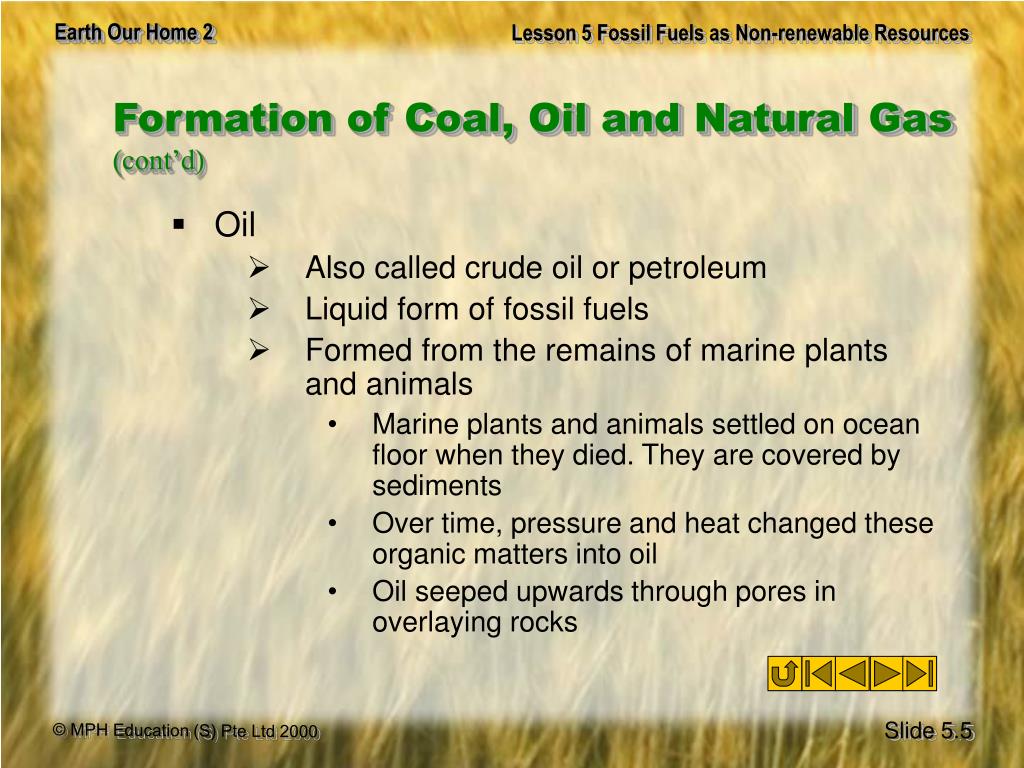 Earth Our Home 2

Lesson 5 Fossil Fuels as Non-renewable Resources

Formation of Coal, Oil and Natural Gas
(cont'd)

▪ Oil
➢ Also called crude oil or petroleum
➢ Liquid form of fossil fuels
➢ Formed from the remains of marine plants and animals
• Marine plants and animals settled on ocean floor when they died. They are covered by sediments
• Over time, pressure and heat changed these organic matters into oil
• Oil seeped upwards through pores in overlaying rocks

© MPH Education (S) Pte Ltd 2000

Slide 5.5